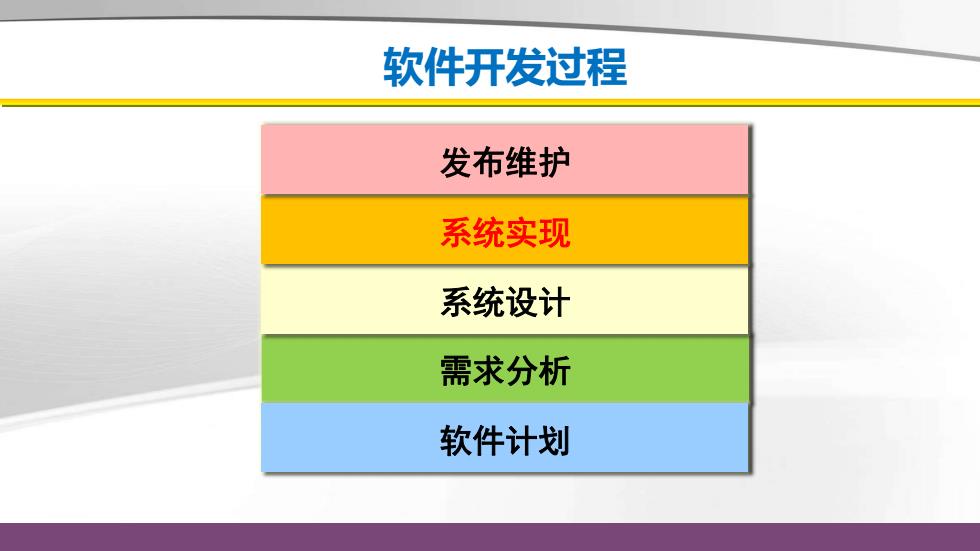 软件开发过程

发布维护

系统实现

系统设计

需求分析

软件计划